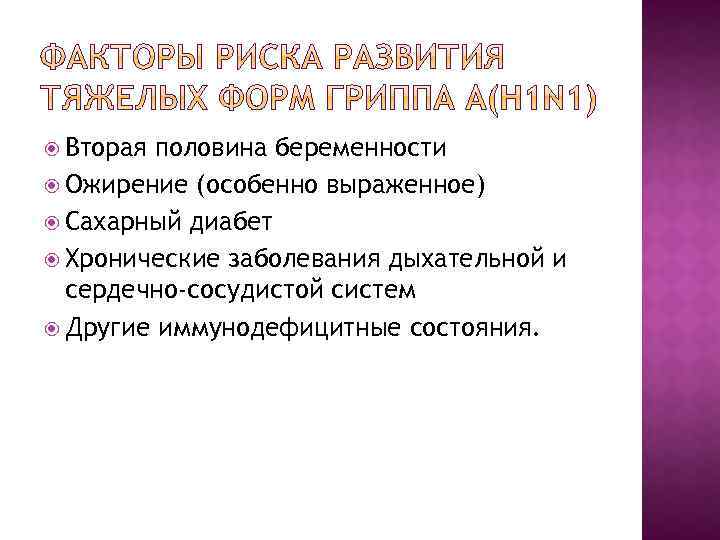 ФАКТОРЫ РИСКА РАЗВИТИЯ ТЯЖЕЛЫХ ФОРМ ГРИППА А(H1N1)

Вторая половина беременности
Ожирение (особенно выраженное)
Сахарный диабет
Хронические заболевания дыхательной и сердечно-сосудистой систем
Другие иммунодефицитные состояния.